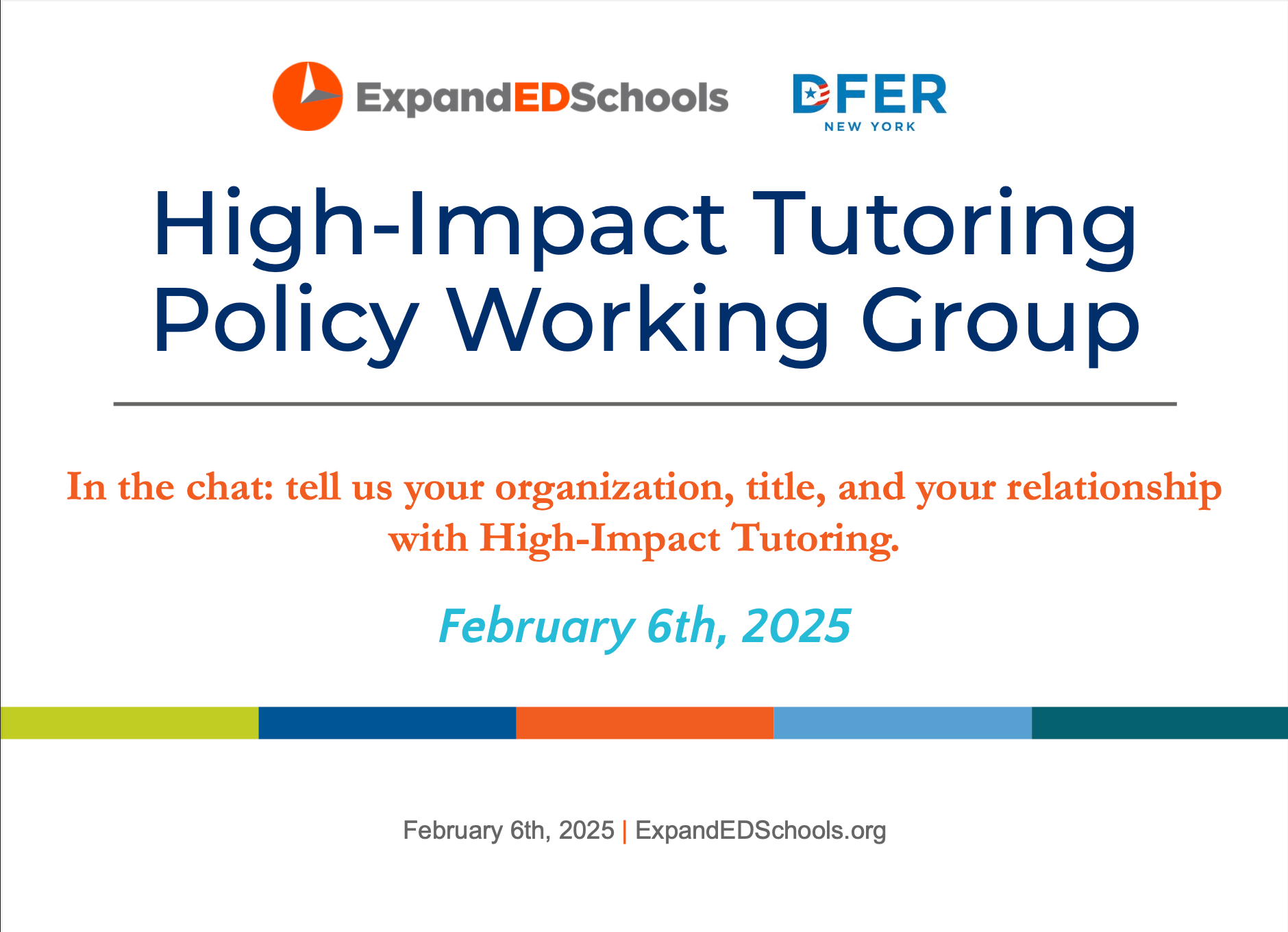 ExpandEDSchools

DFER
NEW YORK

High-Impact Tutoring Policy Working Group

In the chat: tell us your organization, title, and your relationship with High-Impact Tutoring.

February 6th, 2025

February 6th, 2025 | ExpandEDSchools.org